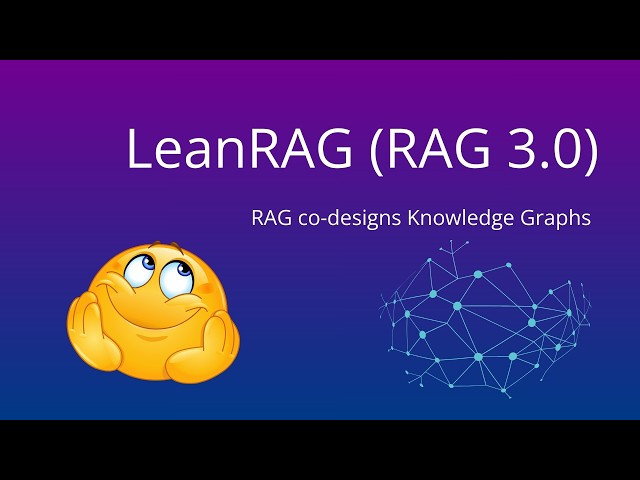 LeanRAG (RAG 3.0)

RAG co-designs Knowledge Graphs